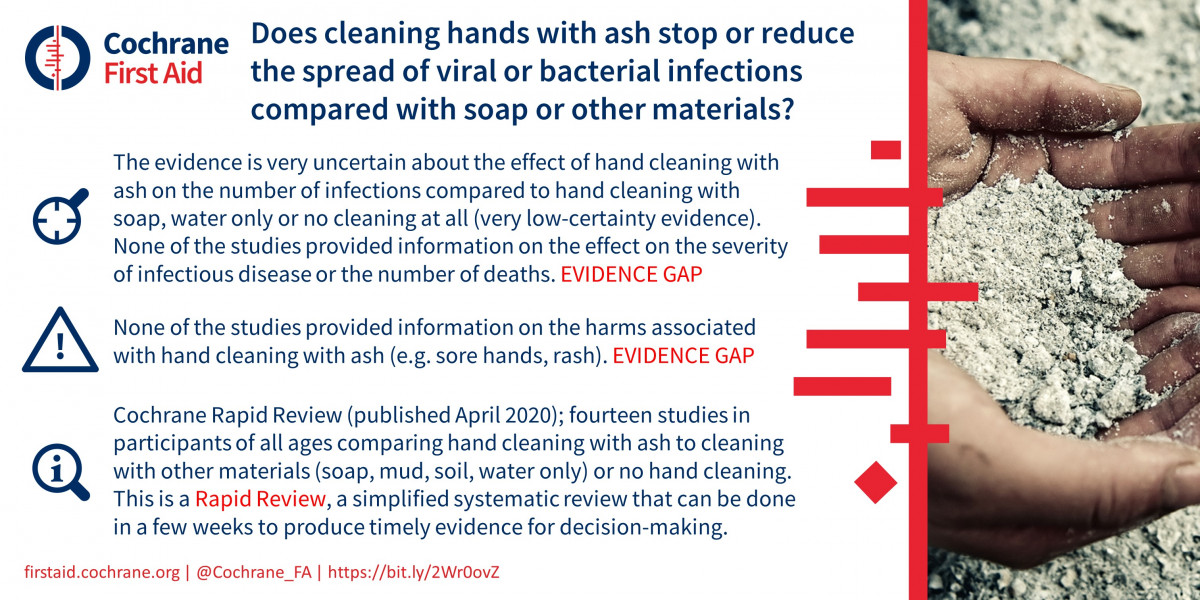 Cochrane
First Aid

Does cleaning hands with ash stop or reduce the spread of viral or bacterial infections compared with soap or other materials?

The evidence is very uncertain about the effect of hand cleaning with ash on the number of infections compared to hand cleaning with soap, water only or no cleaning at all (very low-certainty evidence). None of the studies provided information on the effect on the severity of infectious disease or the number of deaths. EVIDENCE GAP

None of the studies provided information on the harms associated with hand cleaning with ash (e.g. sore hands, rash). EVIDENCE GAP

Cochrane Rapid Review (published April 2020); fourteen studies in participants of all ages comparing hand cleaning with ash to cleaning with other materials (soap, mud, soil, water only) or no hand cleaning. This is a Rapid Review, a simplified systematic review that can be done in a few weeks to produce timely evidence for decision-making.

firstaid.cochrane.org | @Cochrane_FA | https://bit.ly/2Wr0ovZ